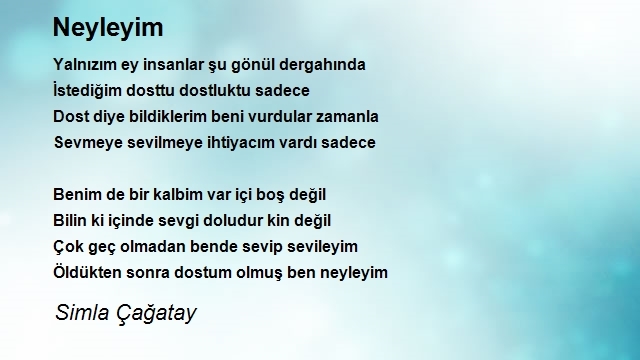 Neyleyim

Yalnızım ey insanlar şu gönül dergahında
İstediğim dosttu dostluktu sadece
Dost diye bildiklerim beni vurdular zamanla
Sevmeye sevilmeye ihtiyacım vardı sadece

Benim de bir kalbim var içi boş değil
Bilin ki içinde sevgi doludur kin değil
Çok geç olmadan bende sevip sevileyim
Öldükten sonra dostum olmuş ben neyleyim

Simla Çağatay